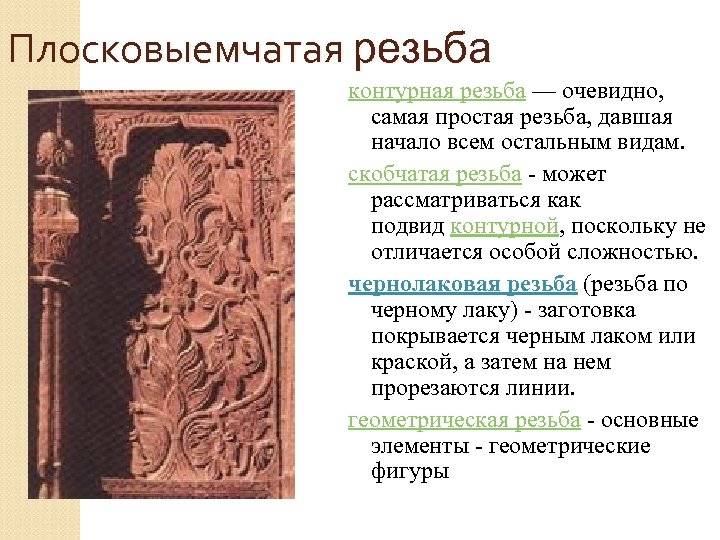 Плосковыемчатая резьба

контурная резьба — очевидно, самая простая резьба, давшая начало всем остальным видам.

скобчатая резьба - может рассматриваться как подвид контурной, поскольку не отличается особой сложностью.

чернолаковая резьба (резьба по черному лаку) - заготовка покрывается черным лаком или краской, а затем на нем прорезаются линии.

геометрическая резьба - основные элементы - геометрические фигуры